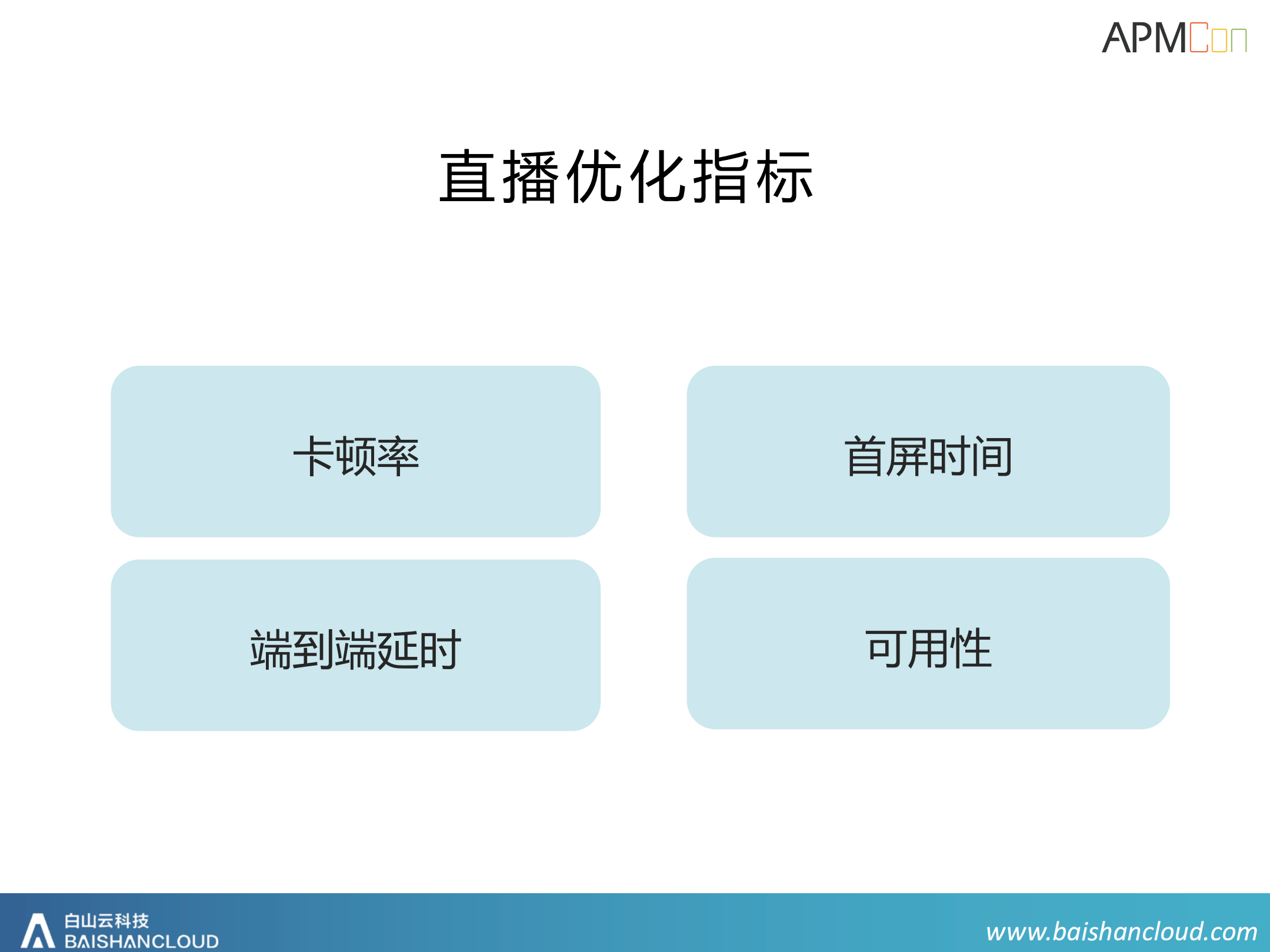 APMCon

直播优化指标

卡顿率

首屏时间

端到端延时

可用性

白山云科技
BAISHANCLOUD

www.baishancloud.com